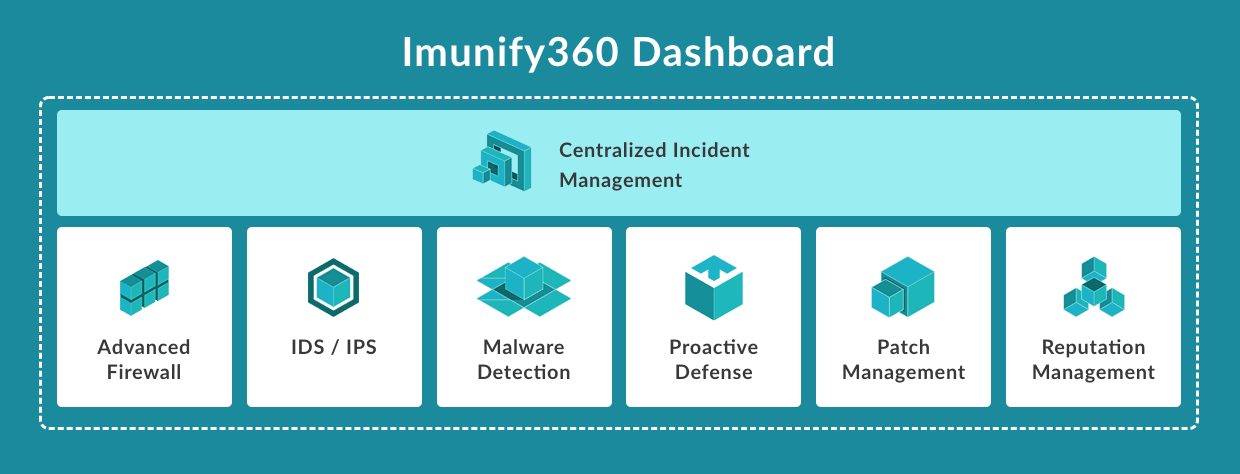 Imunify360 Dashboard

Centralized Incident Management

Advanced Firewall

IDS / IPS

Malware Detection

Proactive Defense

Patch Management

Reputation Management